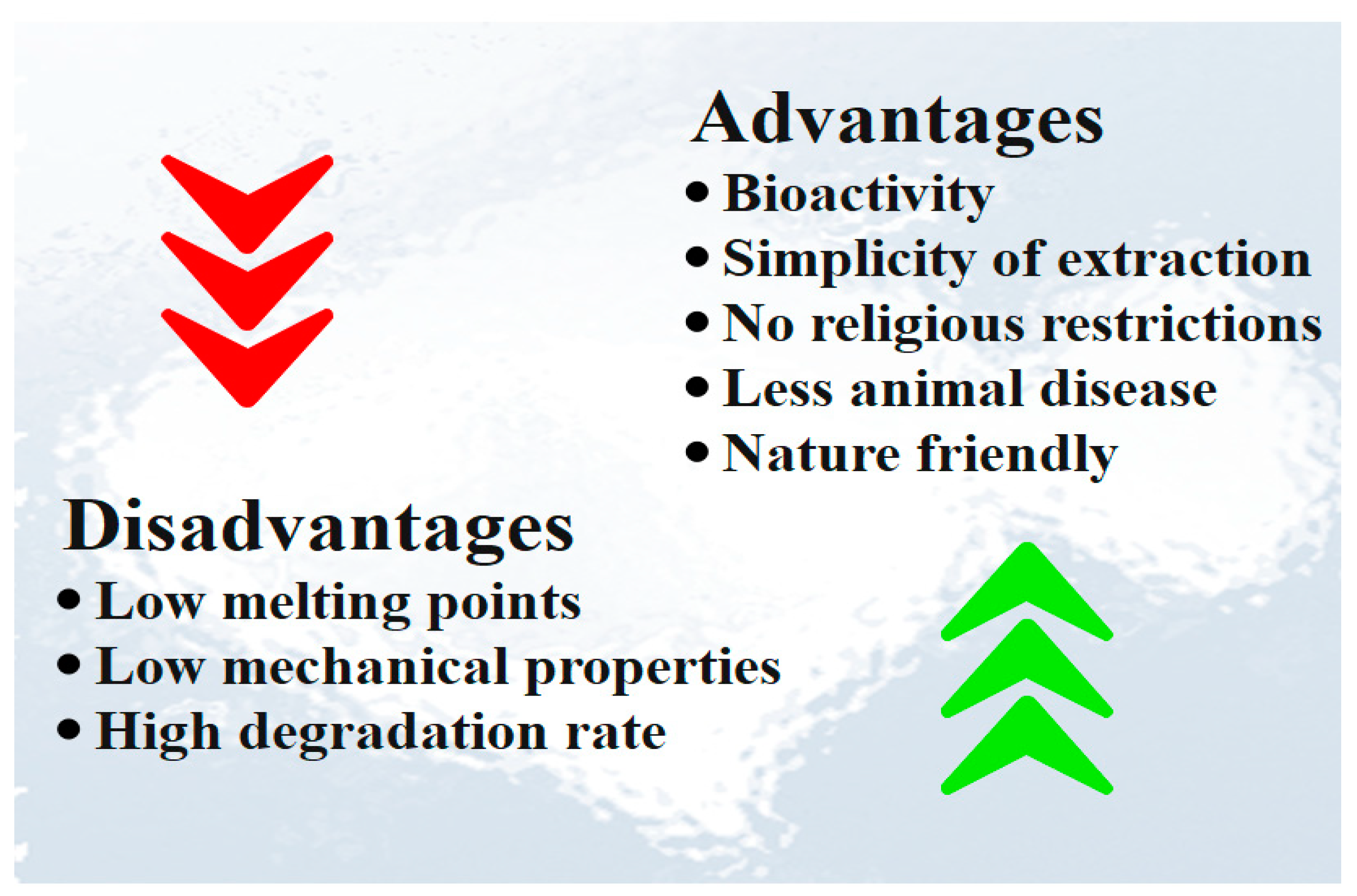 Advantages

• Bioactivity
• Simplicity of extraction
• No religious restrictions
• Less animal disease
• Nature friendly

Disadvantages

• Low melting points
• Low mechanical properties
• High degradation rate